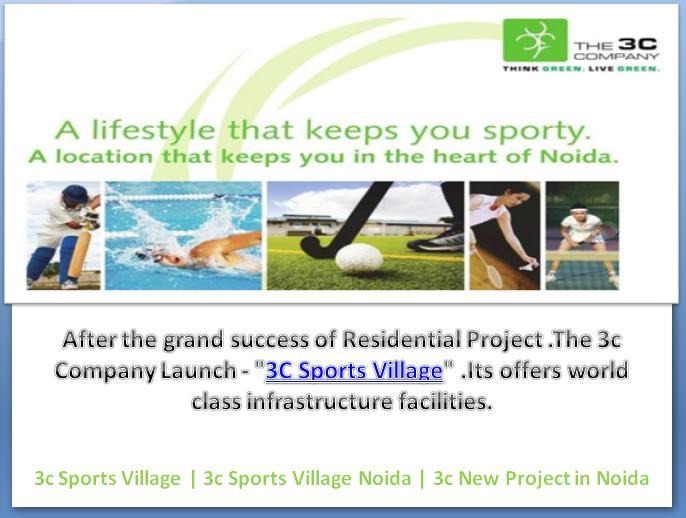 THE 3C COMPANY
THINK GREEN. LIVE GREEN.

A lifestyle that keeps you sporty.
A location that keeps you in the heart of Noida.

After the grand success of Residential Project .The 3c Company Launch - "3C Sports Village" .Its offers world class infrastructure facilities.

3c Sports Village | 3c Sports Village Noida | 3c New Project in Noida